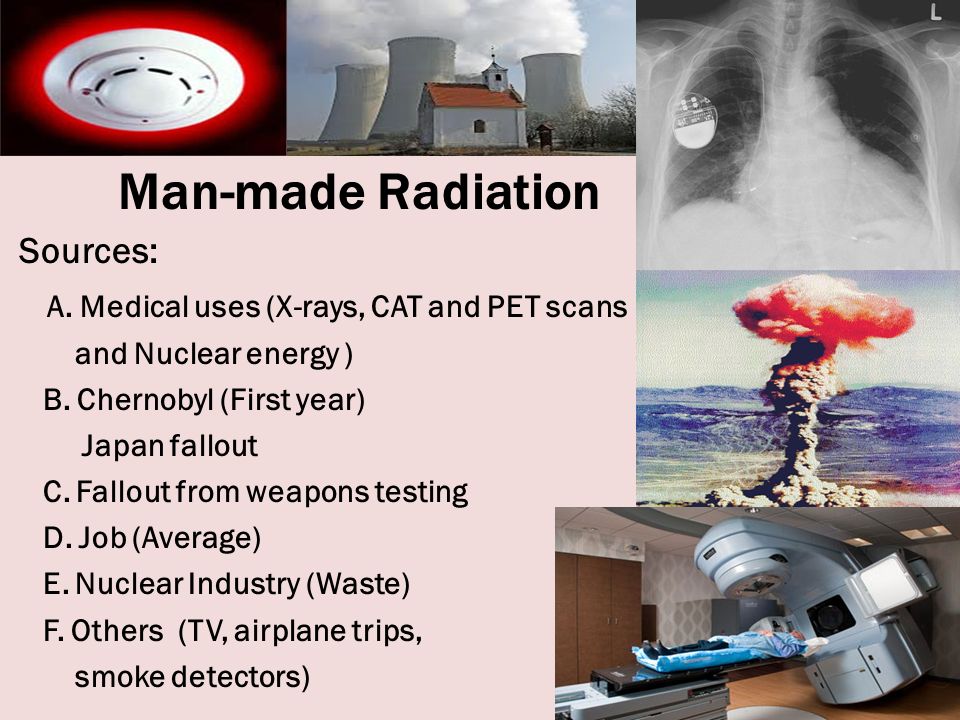 L

Man-made Radiation

Sources:

A. Medical uses (X-rays, CAT and PET scans and Nuclear energy )

B. Chernobyl (First year)
Japan fallout

C. Fallout from weapons testing

D. Job (Average)

E. Nuclear Industry (Waste)

F. Others (TV, airplane trips, smoke detectors)